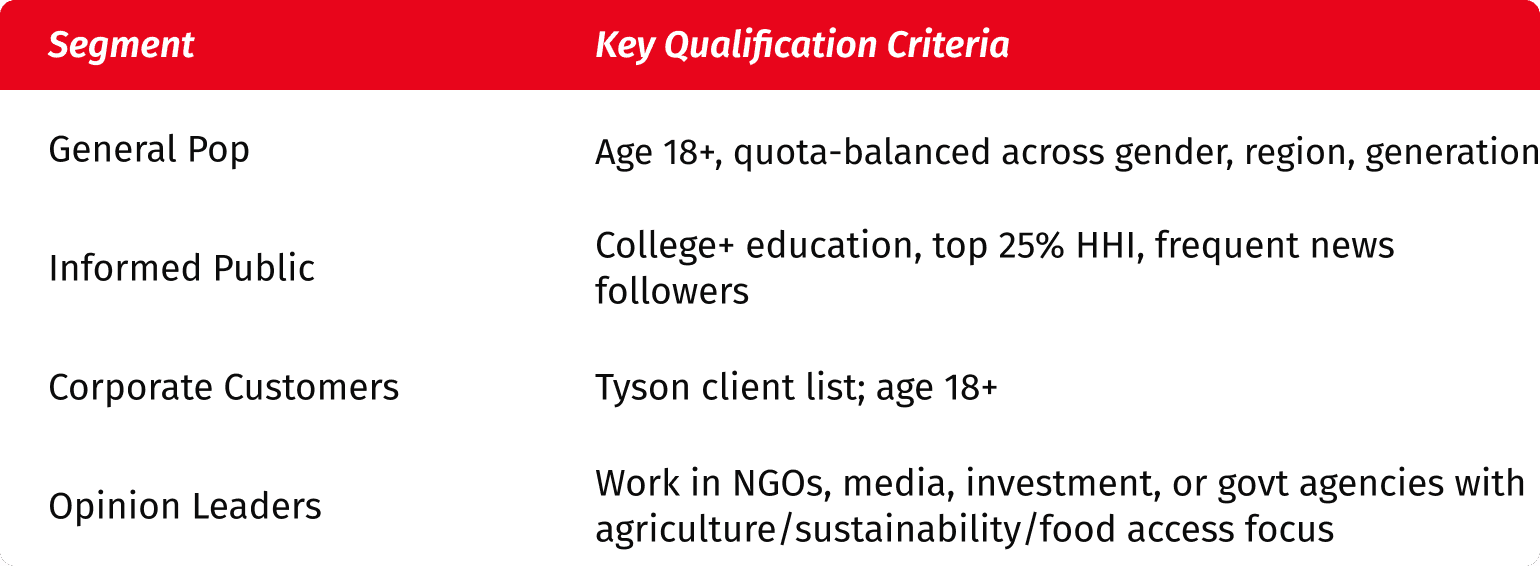 | Segment | Key Qualification Criteria |
|---|---|
| General Pop | Age 18+, quota-balanced across gender, region, generation |
| Informed Public | College+ education, top 25% HHI, frequent news followers |
| Corporate Customers | Tyson client list; age 18+ |
| Opinion Leaders | Work in NGOs, media, investment, or govt agencies with agriculture/sustainability/food access focus |